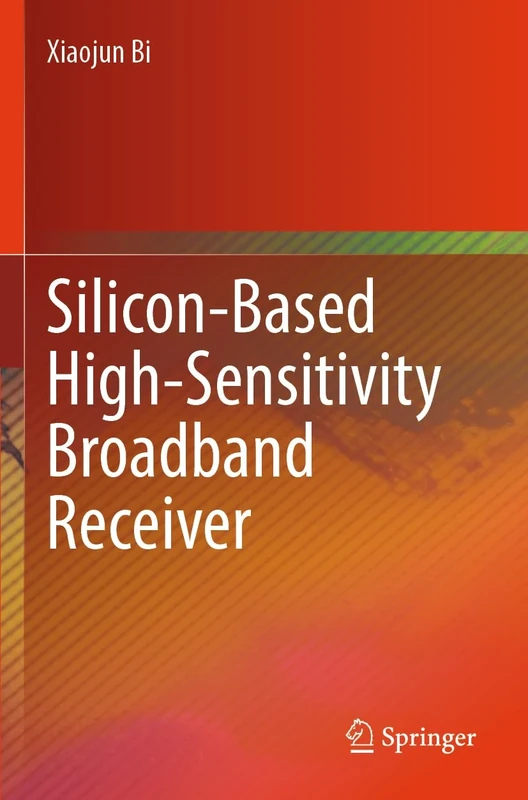 Xiaojun Bi

Silicon-Based High-Sensitivity Broadband Receiver

Springer